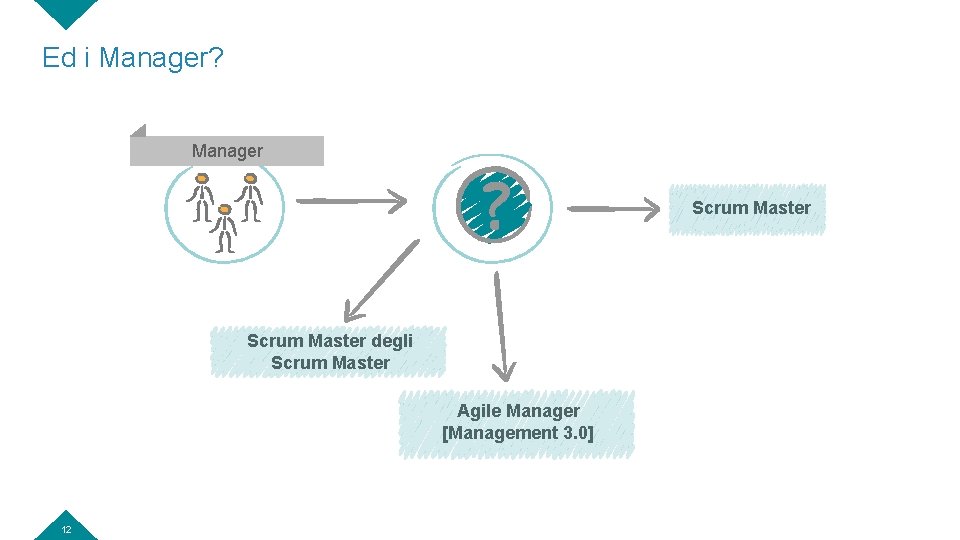 Ed i Manager?

Manager

?

Scrum Master

Scrum Master degli Scrum Master

Agile Manager [Management 3.0]

12